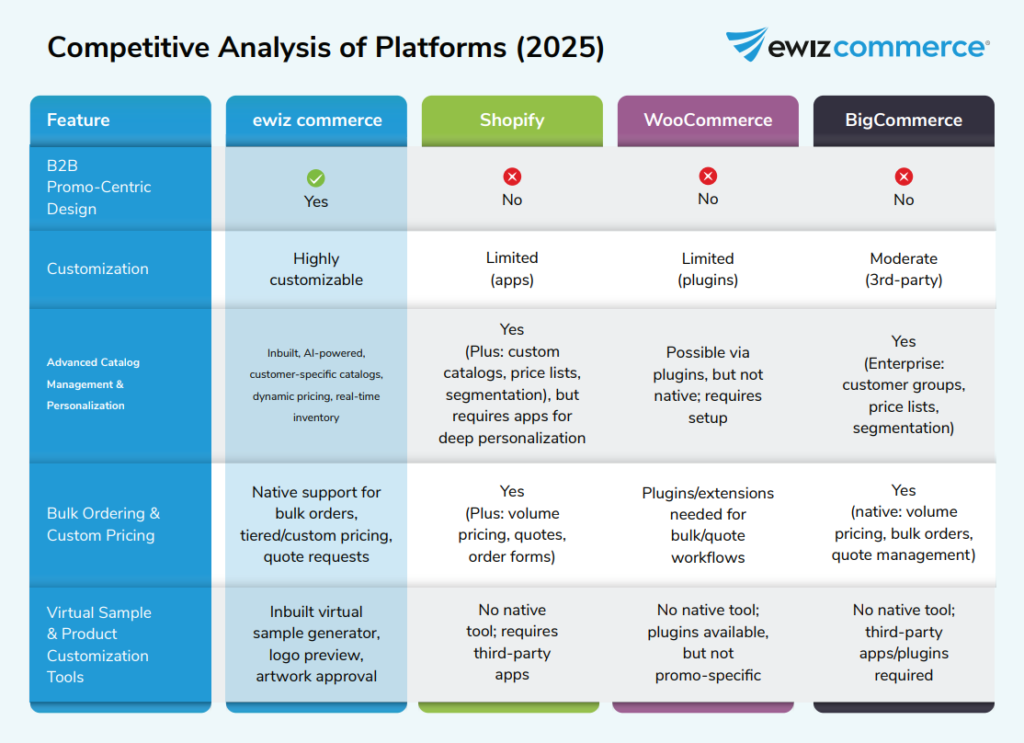 Competitive Analysis of Platforms (2025)

ewizcommerce®

| Feature | ewiz commerce | Shopify | WooCommerce | BigCommerce |
|---|---|---|---|---|
| B2B Promo-Centric Design | Yes | No | No | No |
| Customization | Highly customizable | Limited (apps) | Limited (plugins) | Moderate (3rd-party) |
| Advanced Catalog Management & Personalization | Inbuilt, AI-powered, customer-specific catalogs, dynamic pricing, real-time inventory | Yes (Plus: custom catalogs, price lists, segmentation), but requires apps for deep personalization | Possible via plugins, but not native; requires setup | Yes (Enterprise: customer groups, price lists, segmentation) |
| Bulk Ordering & Custom Pricing | Native support for bulk orders, tiered/custom pricing, quote requests | Yes (Plus: volume pricing, quotes, order forms) | Plugins/extensions needed for bulk/quote workflows | Yes (native: volume pricing, bulk orders, quote management) |
| Virtual Sample & Product Customization Tools | Inbuilt virtual sample generator, logo preview, artwork approval | No native tool; requires third-party apps | No native tool; plugins available, but not promo-specific | No native tool; third-party apps/plugins required |